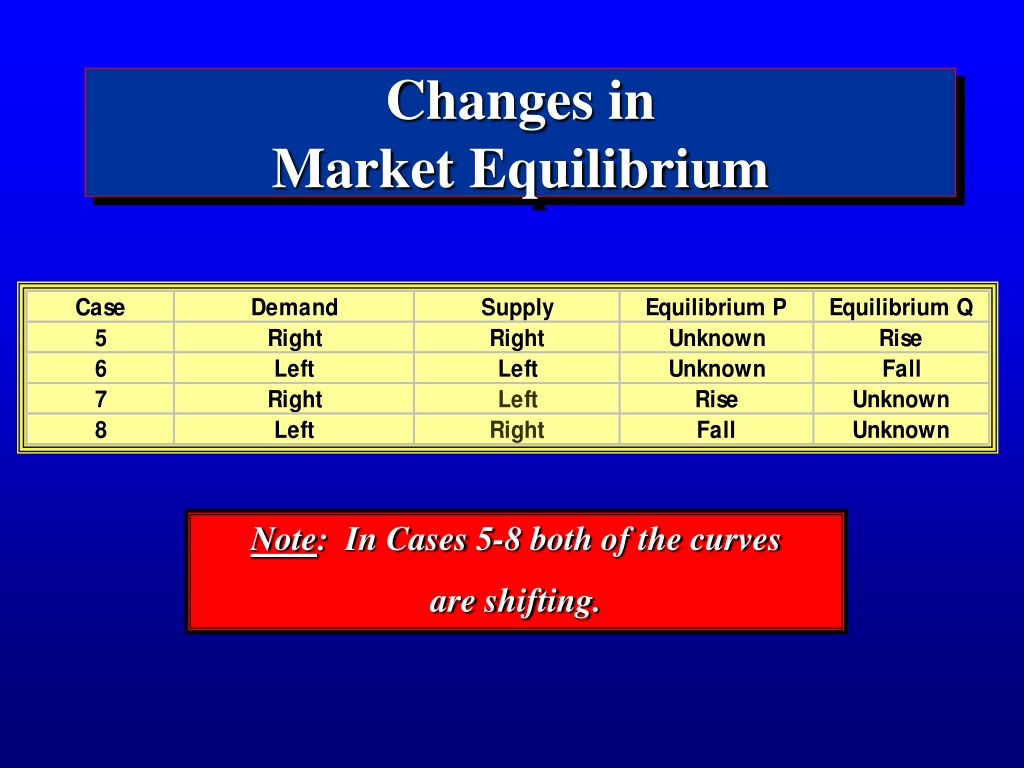 Changes in
Market Equilibrium

| Case | Demand | Supply | Equilibrium P | Equilibrium Q |
|---|---|---|---|---|
| 5 | Right | Right | Unknown | Rise |
| 6 | Left | Left | Unknown | Fall |
| 7 | Right | Left | Rise | Unknown |
| 8 | Left | Right | Fall | Unknown |

Note: In Cases 5-8 both of the curves are shifting.